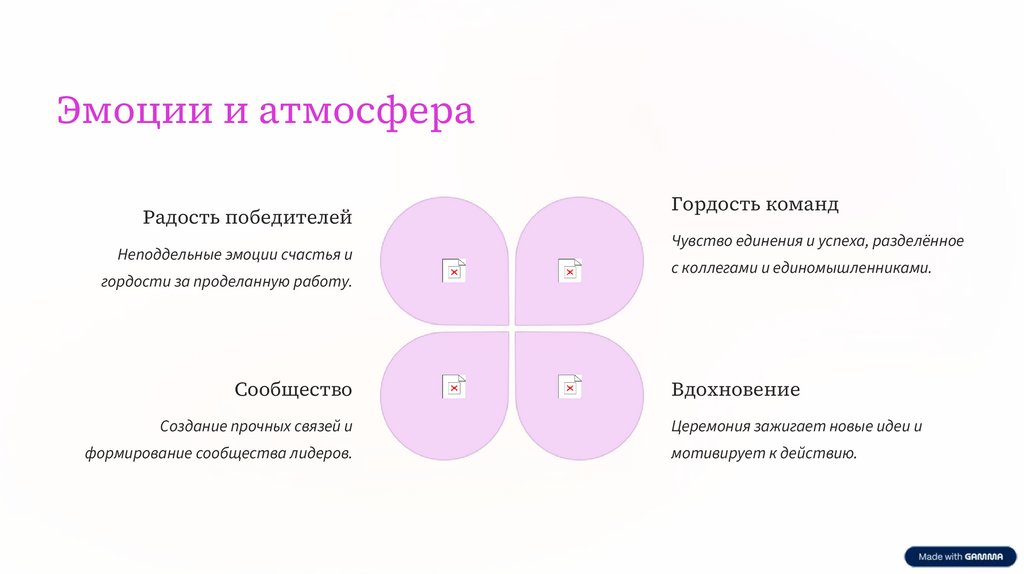 Эмоции и атмосфера

Радость победителей

Неподдельные эмоции счастья и гордости за проделанную работу.

Гордость команд

Чувство единения и успеха, разделённое с коллегами и единомышленниками.

Сообщество

Создание прочных связей и формирование сообщества лидеров.

Вдохновение

Церемония зажигает новые идеи и мотивирует к действию.

Made with GAMMA